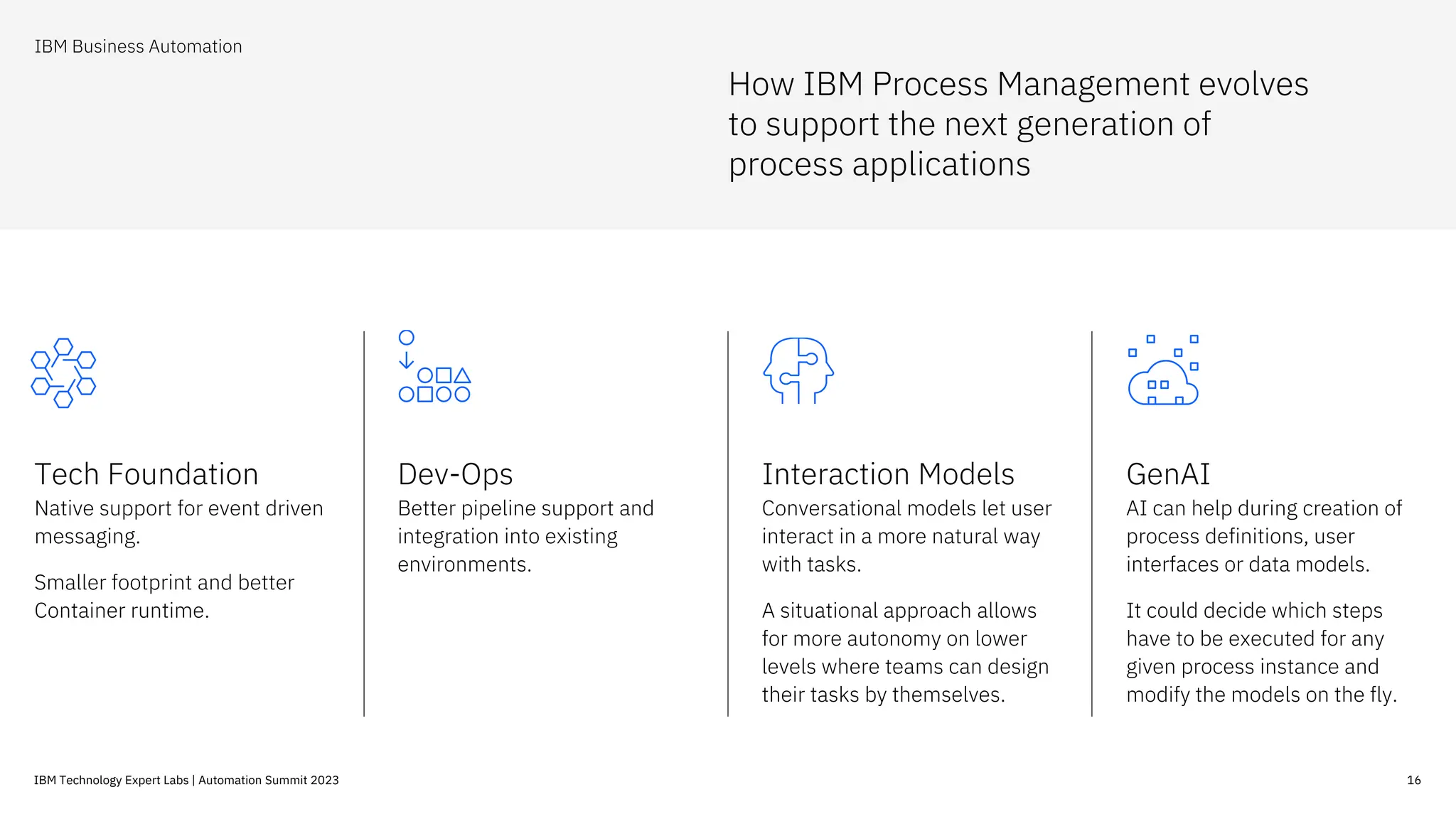 IBM Business Automation

How IBM Process Management evolves to support the next generation of process applications

Tech Foundation
Native support for event driven messaging.

Smaller footprint and better Container runtime.

Dev-Ops
Better pipeline support and integration into existing environments.

Interaction Models
Conversational models let user interact in a more natural way with tasks.

A situational approach allows for more autonomy on lower levels where teams can design their tasks by themselves.

GenAI
AI can help during creation of process definitions, user interfaces or data models.

It could decide which steps have to be executed for any given process instance and modify the models on the fly.

IBM Technology Expert Labs | Automation Summit 2023

16